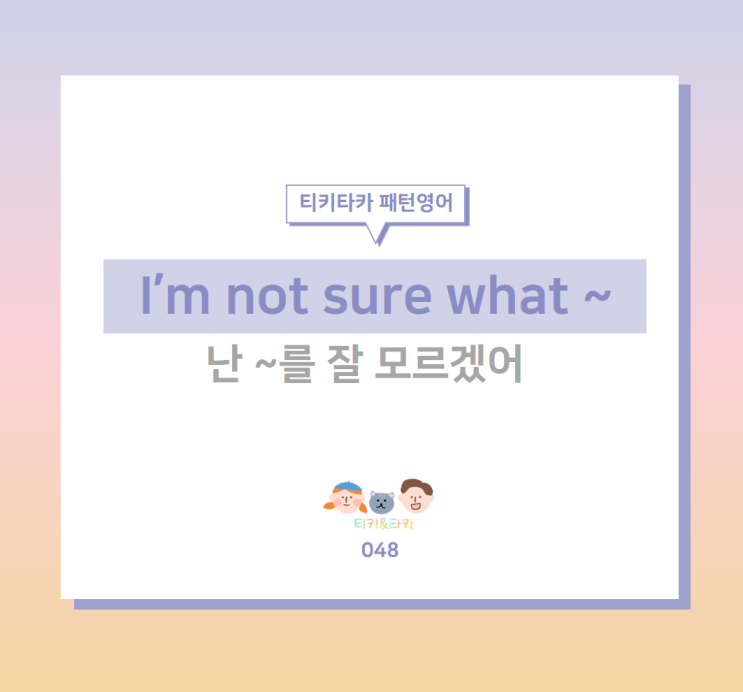 티키타카 패턴영어

I'm not sure what ~

난 ~를 잘 모르겠어

티키&타카

048